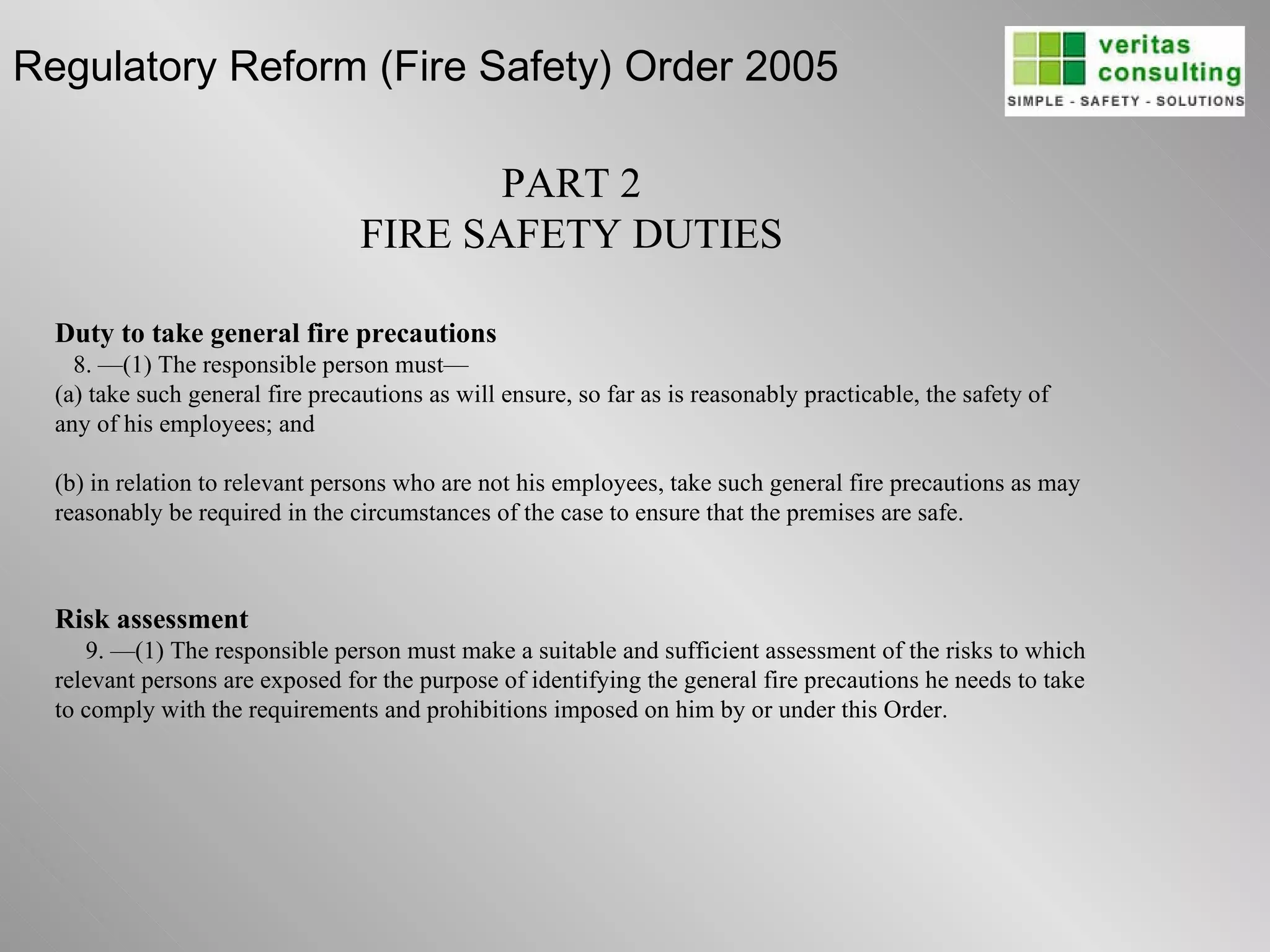 Regulatory Reform (Fire Safety) Order 2005

veritas consulting
SIMPLE - SAFETY - SOLUTIONS

PART 2
FIRE SAFETY DUTIES

Duty to take general fire precautions
8. —(1) The responsible person must—
(a) take such general fire precautions as will ensure, so far as is reasonably practicable, the safety of any of his employees; and

(b) in relation to relevant persons who are not his employees, take such general fire precautions as may reasonably be required in the circumstances of the case to ensure that the premises are safe.

Risk assessment
9. —(1) The responsible person must make a suitable and sufficient assessment of the risks to which relevant persons are exposed for the purpose of identifying the general fire precautions he needs to take to comply with the requirements and prohibitions imposed on him by or under this Order.